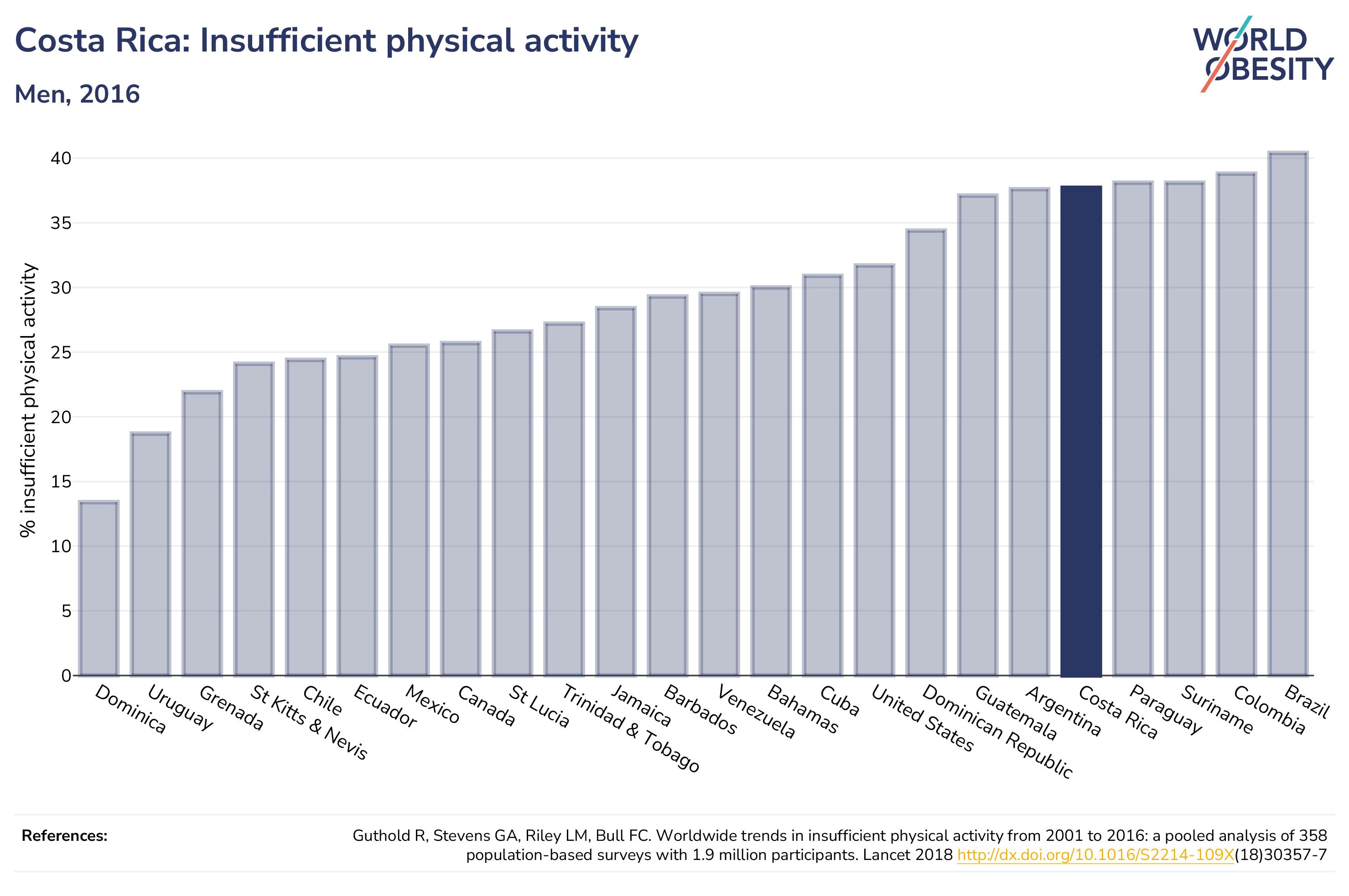 Costa Rica: Insufficient physical activity

Men, 2016

WORLD OBESITY

% insufficient physical activity

40
35
30
25
20
15
10
5
0

Dominica
Uruguay
Grenada
St Kitts & Nevis
Chile
Ecuador
Mexico
Canada
St Lucia
Trinidad & Tobago
Jamaica
Barbados
Venezuela
Bahamas
Cuba
United States
Dominican Republic
Guatemala
Argentina
Costa Rica
Paraguay
Suriname
Colombia
Brazil

References:

Guthold R, Stevens GA, Riley LM, Bull FC. Worldwide trends in insufficient physical activity from 2001 to 2016: a pooled analysis of 358 population-based surveys with 1.9 million participants. Lancet 2018 http://dx.doi.org/10.1016/S2214-109X(18)30357-7